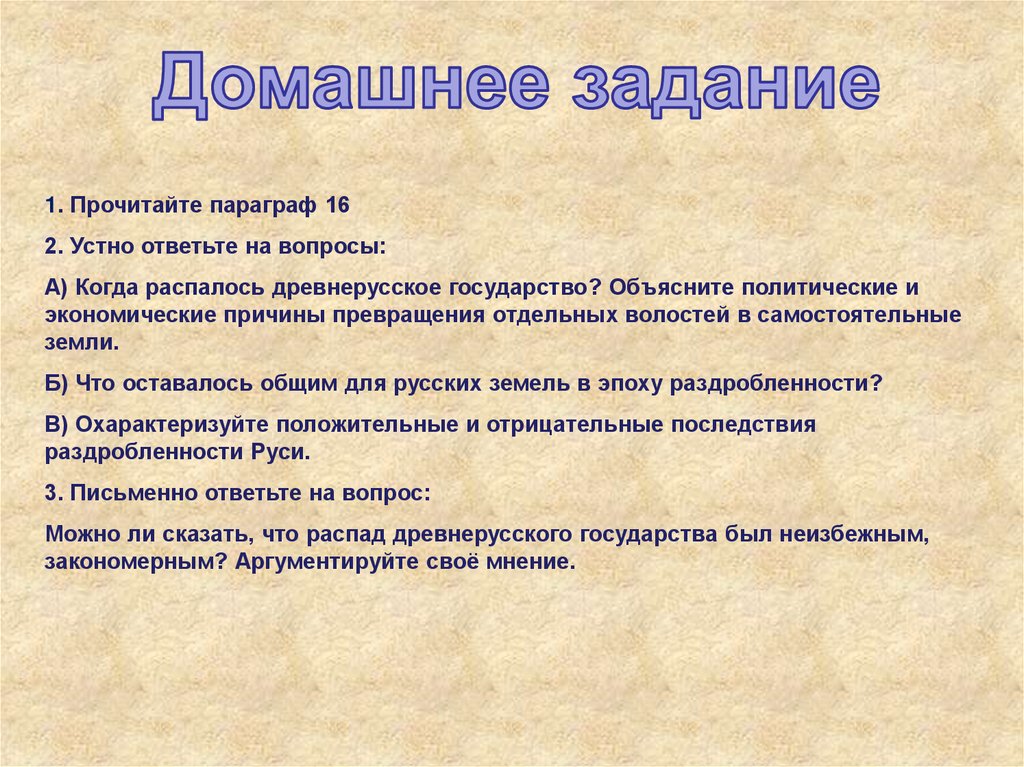 Домашнее задание

1. Прочитайте параграф 16

2. Устно ответьте на вопросы:

А) Когда распалось древнерусское государство? Объясните политические и экономические причины превращения отдельных волостей в самостоятельные земли.

Б) Что оставалось общим для русских земель в эпоху раздробленности?

В) Охарактеризуйте положительные и отрицательные последствия раздробленности Руси.

3. Письменно ответьте на вопрос:

Можно ли сказать, что распад древнерусского государства был неизбежным, закономерным? Аргументируйте своё мнение.